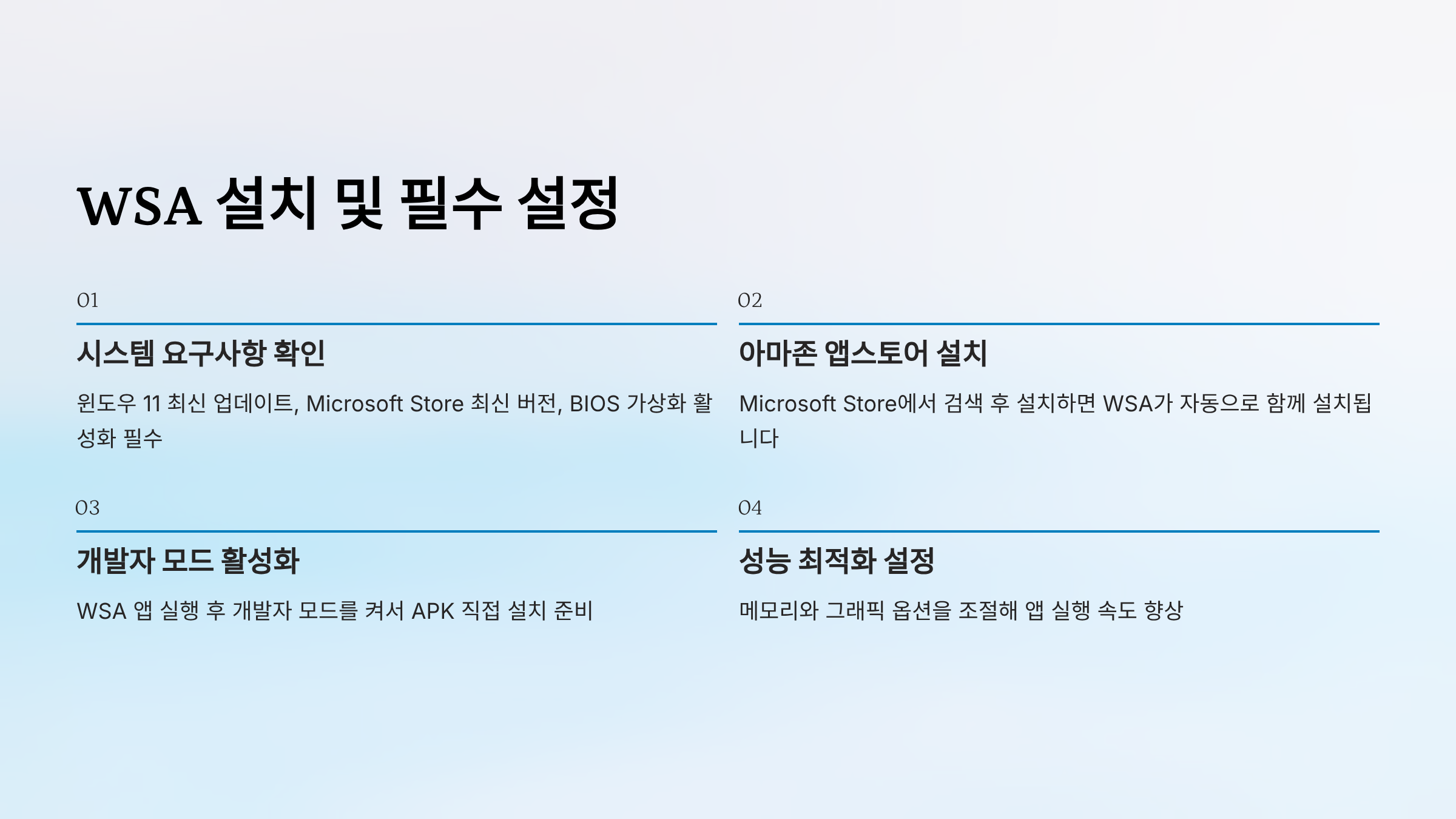 WSA 설치 및 필수 설정

01

시스템 요구사항 확인

윈도우 11 최신 업데이트, Microsoft Store 최신 버전, BIOS 가상화 활성화 필수

02

아마존 앱스토어 설치

Microsoft Store에서 검색 후 설치하면 WSA가 자동으로 함께 설치됩니다

03

개발자 모드 활성화

WSA 앱 실행 후 개발자 모드를 켜서 APK 직접 설치 준비

04

성능 최적화 설정

메모리와 그래픽 옵션을 조절해 앱 실행 속도 향상